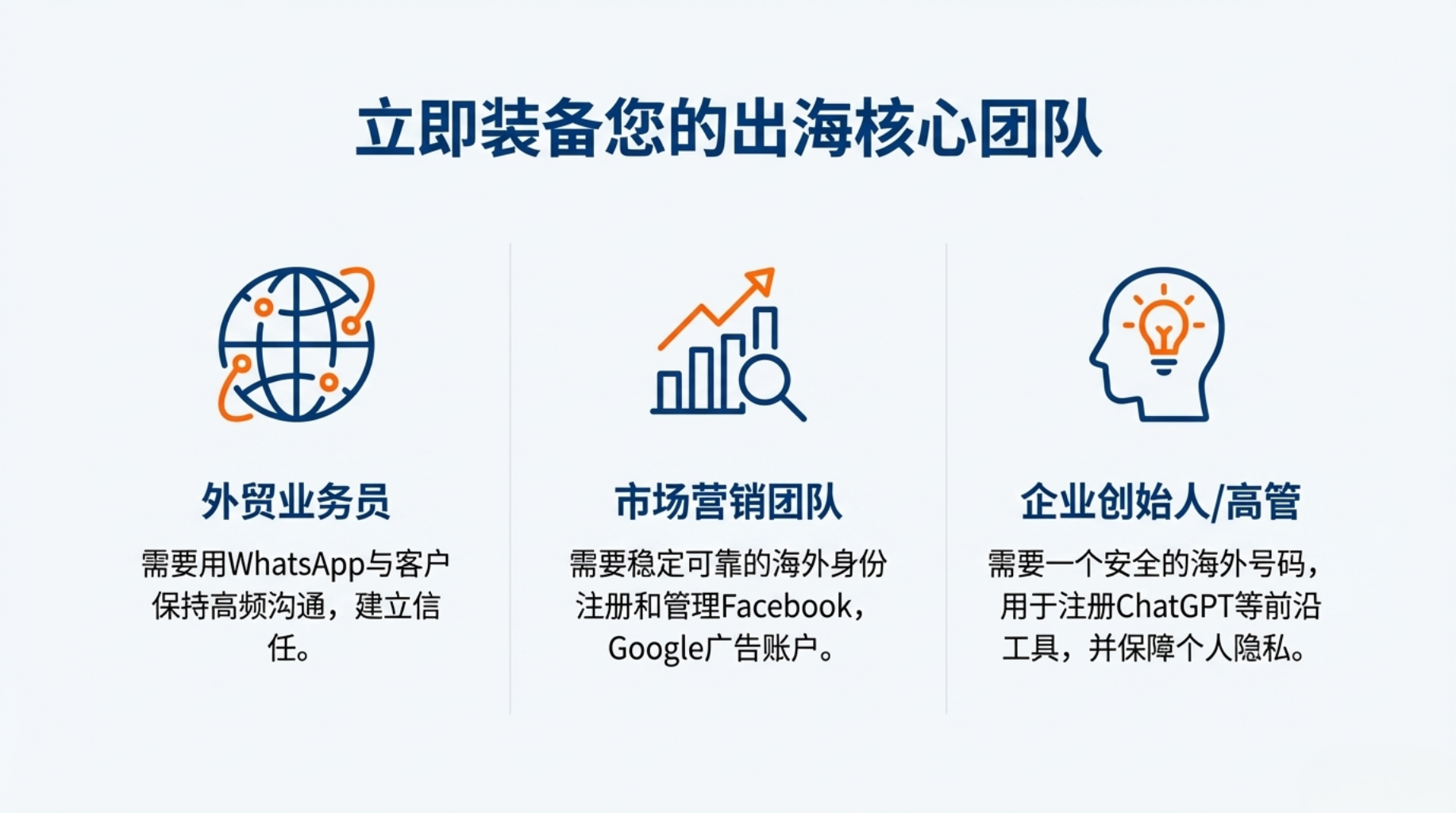 立即装备您的出海核心团队

外贸业务员

需要用WhatsApp与客户保持高频沟通，建立信任。

市场营销团队

需要稳定可靠的海外身份注册和管理Facebook，Google广告账户。

企业创始人/高管

需要一个安全的海外号码，用于注册ChatGPT等前沿工具，并保障个人隐私。